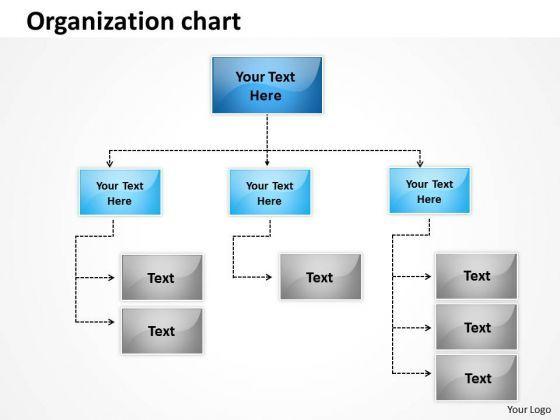 Organization chart

Your Text Here

Your Text Here

Your Text Here

Your Text Here

Text

Text

Text

Text

Text

Text

Your Logo